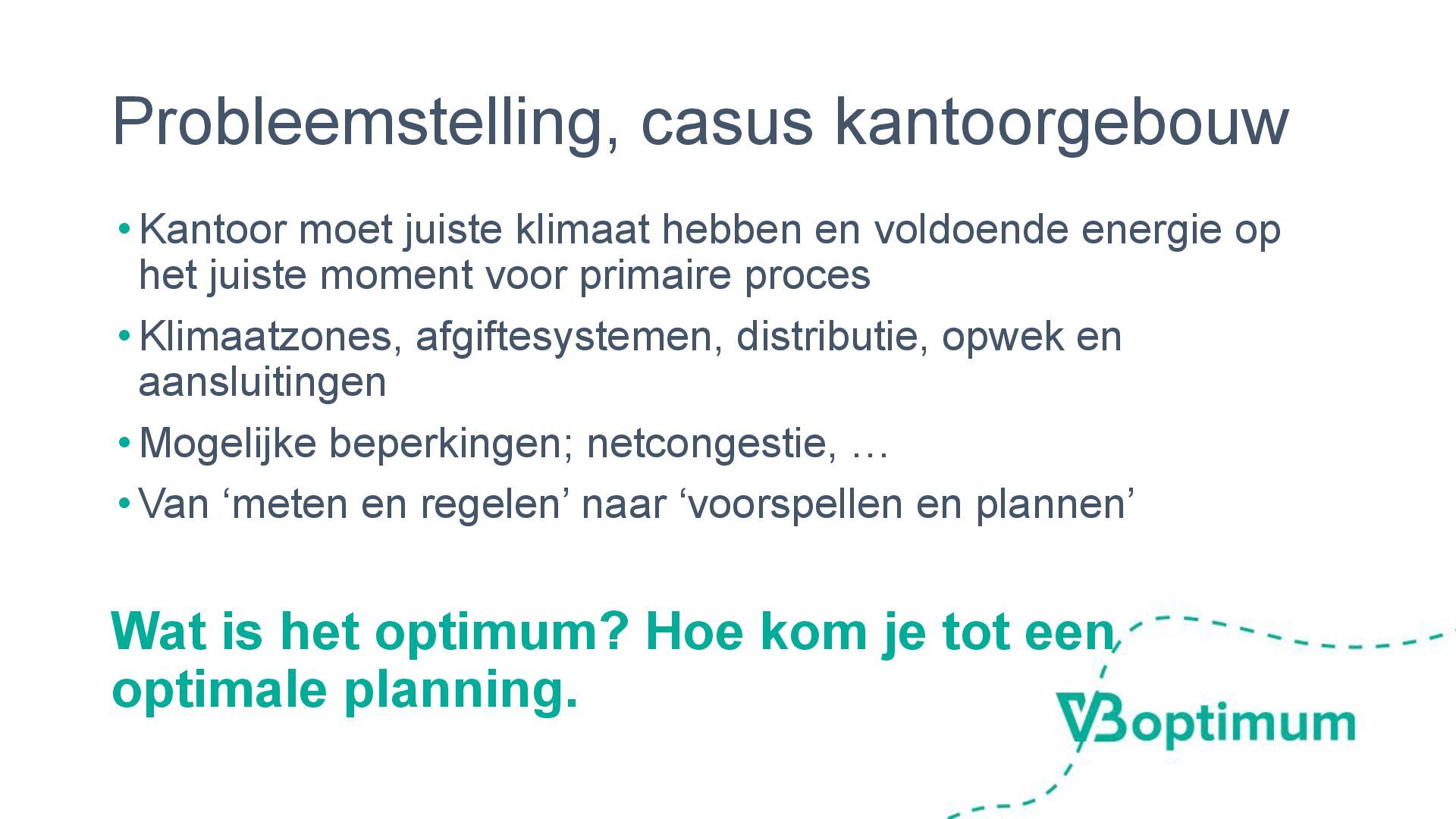 Probleemstelling, casus kantoorgebouw

• Kantoor moet juiste klimaat hebben en voldoende energie op het juiste moment voor primaire proces

• Klimaatzones, afgiftesystemen, distributie, opwek en aansluitingen

• Mogelijke beperkingen; netcongestie, …

• Van ‘meten en regelen’ naar ‘voorspellen en plannen’

Wat is het optimum? Hoe kom je tot een optimale planning.

VBoptimum